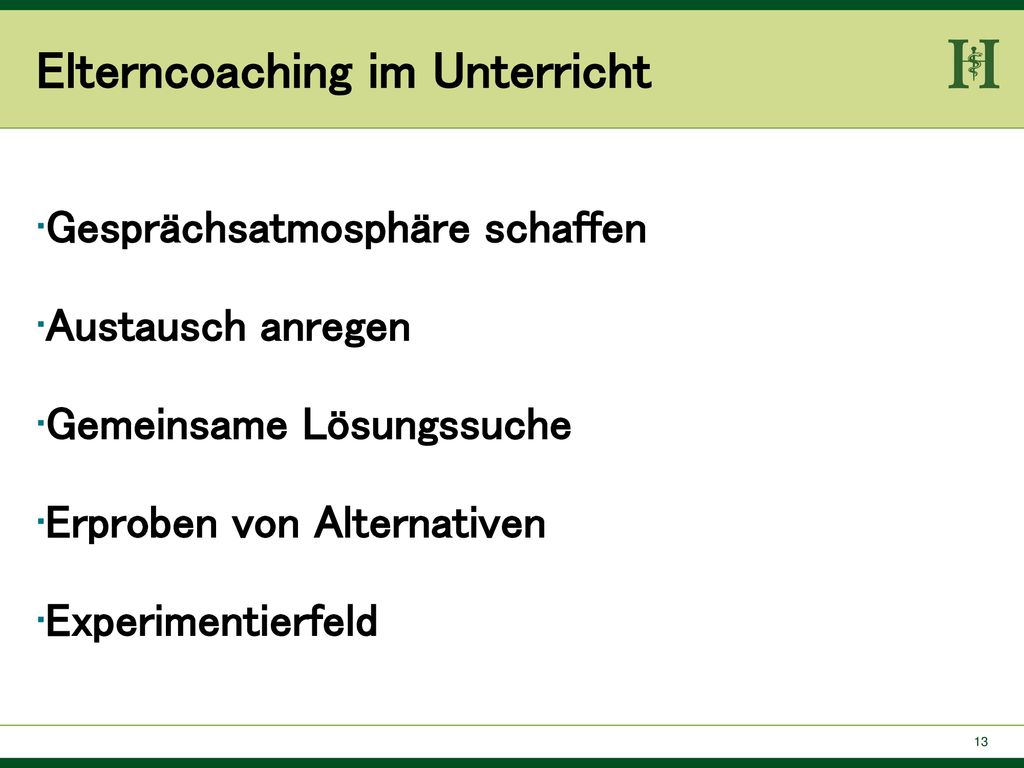 Elterncoaching im Unterricht

H

·Gesprächsatmosphäre schaffen

·Austausch anregen

·Gemeinsame Lösungssuche

·Erproben von Alternativen

·Experimentierfeld

13